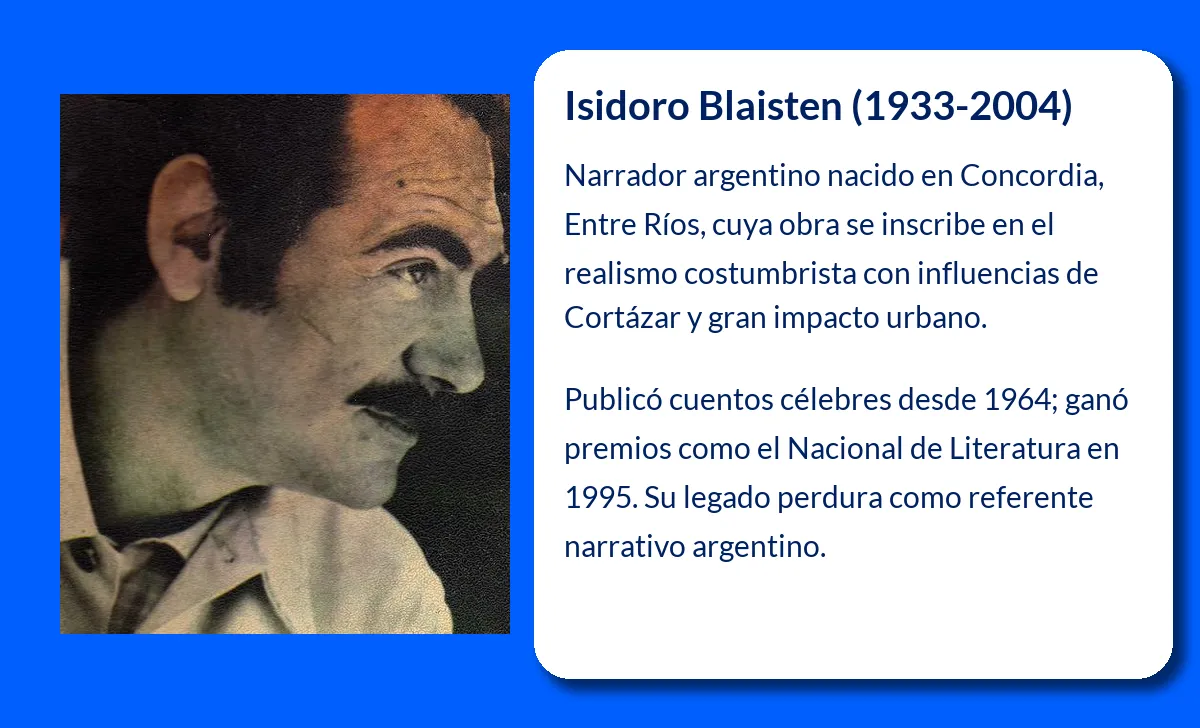 Isidoro Blaisten (1933-2004)

Narrador argentino nacido en Concordia, Entre Ríos, cuya obra se inscribe en el realismo costumbrista con influencias de Cortázar y gran impacto urbano.

Publicó cuentos célebres desde 1964; ganó premios como el Nacional de Literatura en 1995. Su legado perdura como referente narrativo argentino.